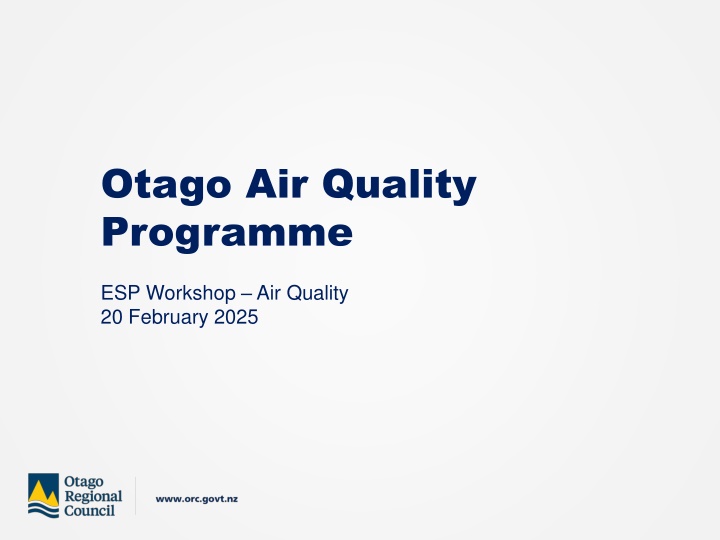 Otago Air Quality Programme

ESP Workshop – Air Quality
20 February 2025

Otago Regional Council

www.orc.govt.nz